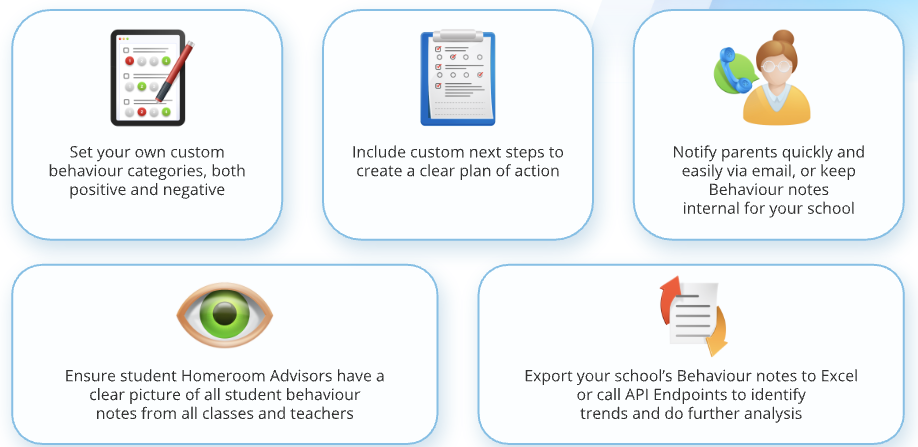 Set your own custom behaviour categories, both positive and negative

Include custom next steps to create a clear plan of action

Notify parents quickly and easily via email, or keep Behaviour notes internal for your school

Ensure student Homeroom Advisors have a clear picture of all student behaviour notes from all classes and teachers

Export your school's Behaviour notes to Excel or call API Endpoints to identify trends and do further analysis